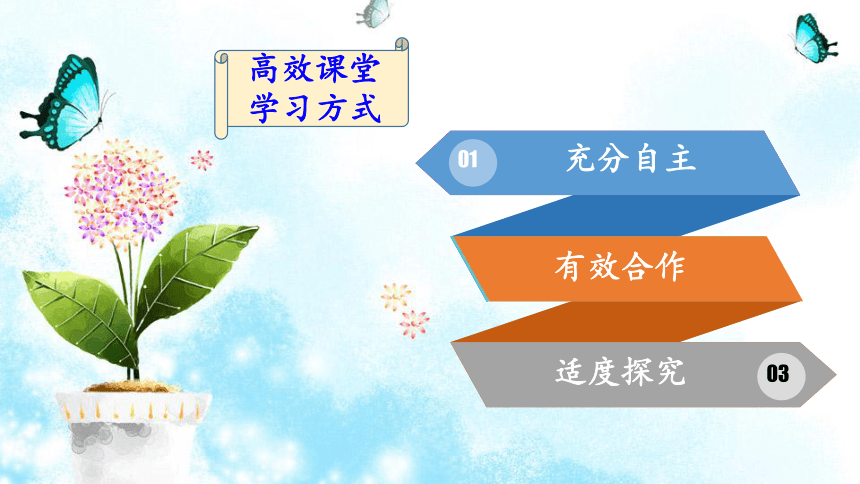 高效课堂
学习方式

01 充分自主

有效合作

适度探究 03